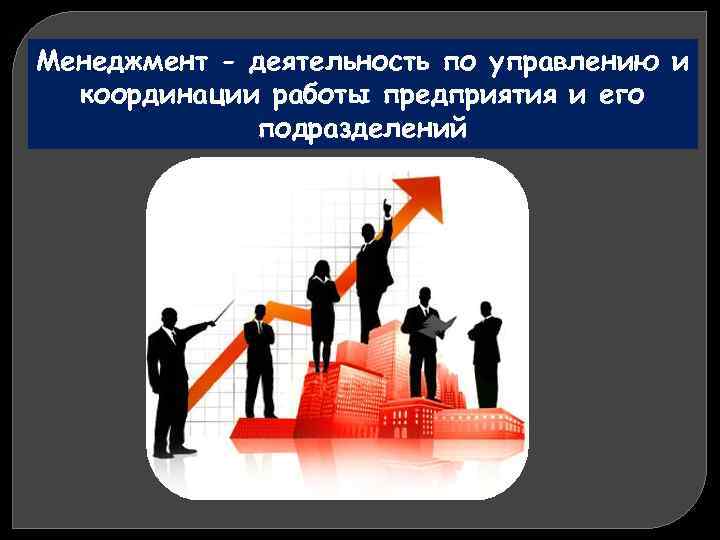 Менеджмент - деятельность по управлению и координации работы предприятия и его подразделений